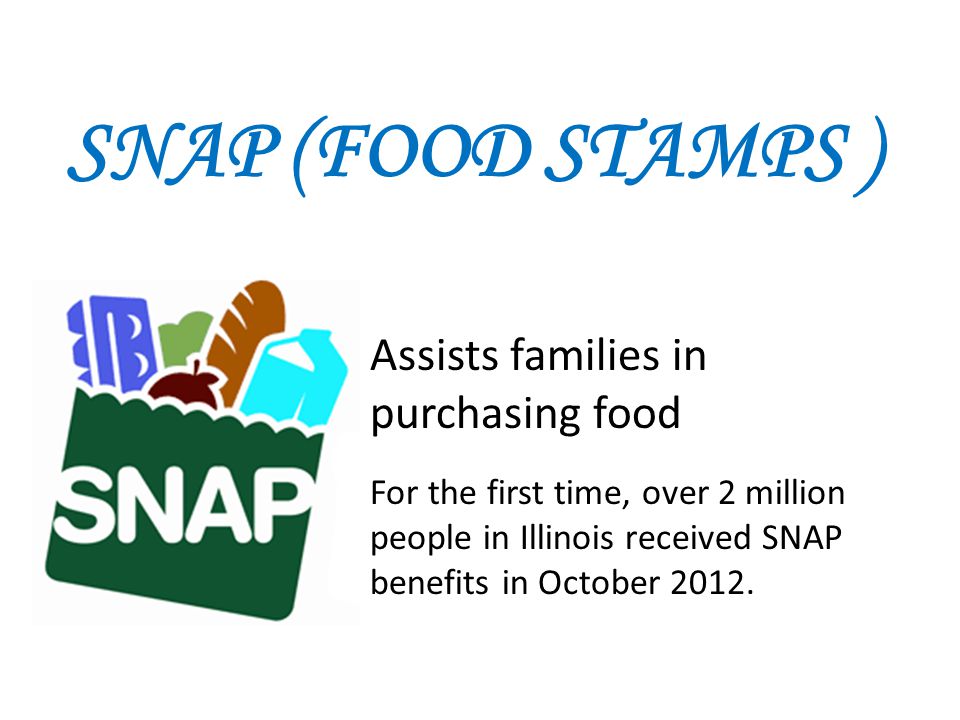 SNAP (FOOD STAMPS )

SNAP

Assists families in purchasing food

For the first time, over 2 million people in Illinois received SNAP benefits in October 2012.